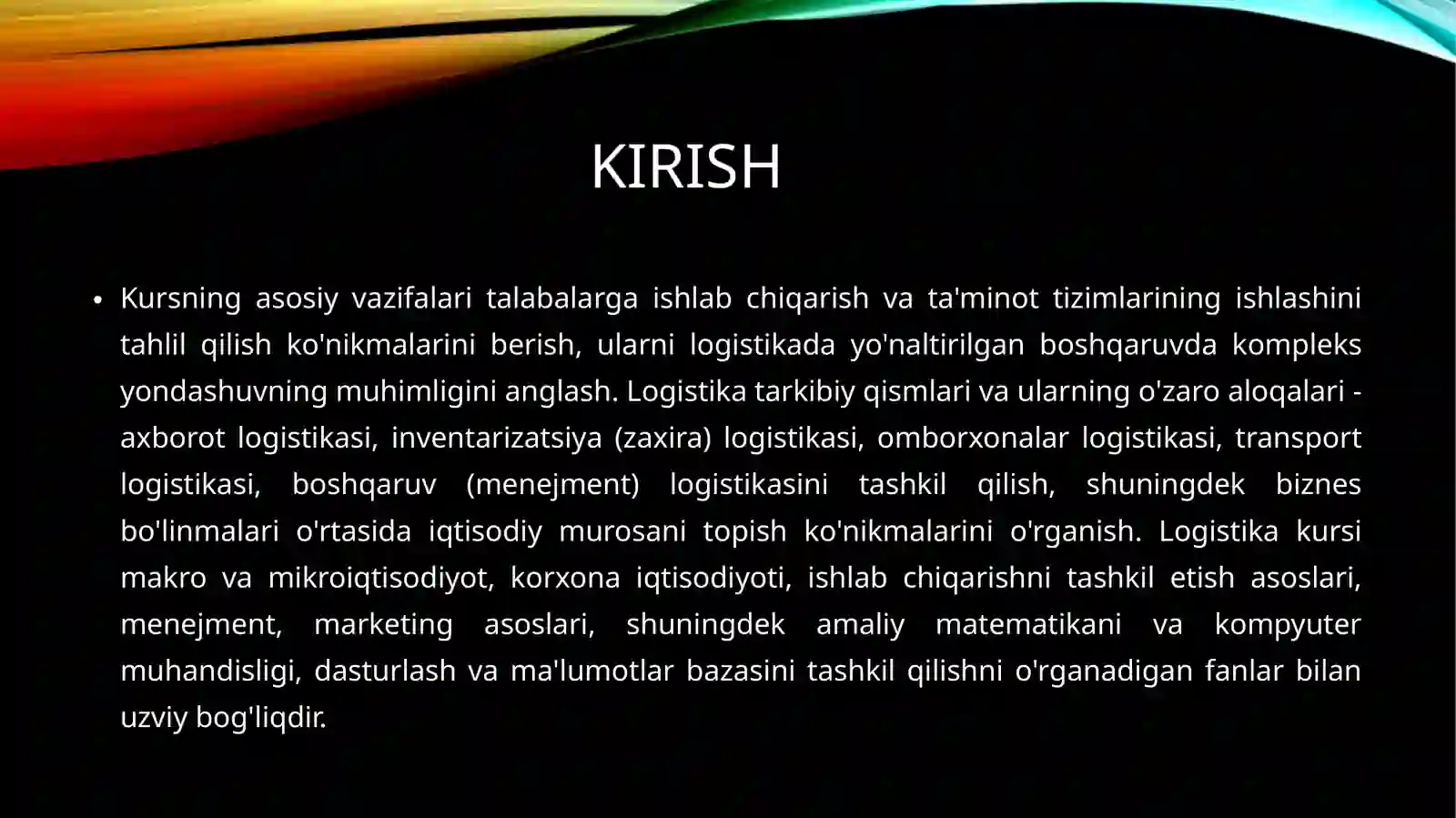 KIRISH

• Kursning asosiy vazifalari talabalarga ishlab chiqarish va ta'minot tizimlarining ishlashini tahlil qilish ko'nikmalarini berish, ularni logistikada yo'naltirilgan boshqaruvda kompleks yondashuvning muhimligini anglash. Logistika tarkibiy qismlari va ularning o'zaro aloqalari - axborot logistikasi, inventarizatsiya (zaxira) logistikasi, omborxonalar logistikasi, transport logistikasi, boshqaruv (menejment) logistikasini tashkil qilish, shuningdek biznes bo'linmalari o'rtasida iqtisodiy murosani topish ko'nikmalarini o'rganish. Logistika kursi makro va mikroiqtisodiyot, korxona iqtisodiyoti, ishlab chiqarishni tashkil etish asoslari, menejment, marketing asoslari, shuningdek amaliy matematikani va kompyuter muhandisligi, dasturlash va ma'lumotlar bazasini tashkil qilishni o'rganadigan fanlar bilan uzviy bog'liqdir.